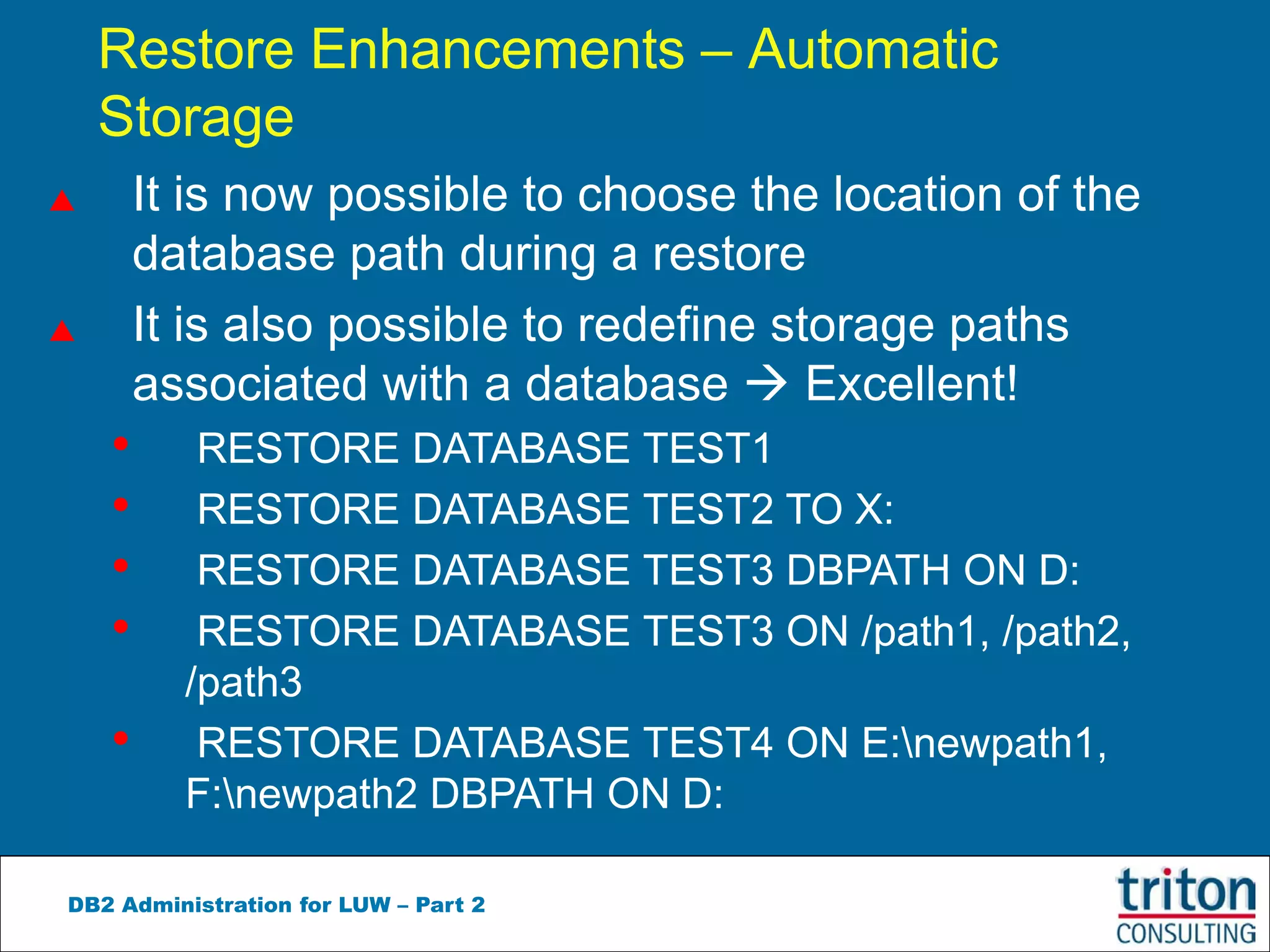 Restore Enhancements – Automatic Storage

▲ It is now possible to choose the location of the database path during a restore

▲ It is also possible to redefine storage paths associated with a database → Excellent!

• RESTORE DATABASE TEST1
• RESTORE DATABASE TEST2 TO X:
• RESTORE DATABASE TEST3 DBPATH ON D:
• RESTORE DATABASE TEST3 ON /path1, /path2, /path3
• RESTORE DATABASE TEST4 ON E:\newpath1, F:\newpath2 DBPATH ON D:

DB2 Administration for LUW – Part 2

triton
CONSULTING